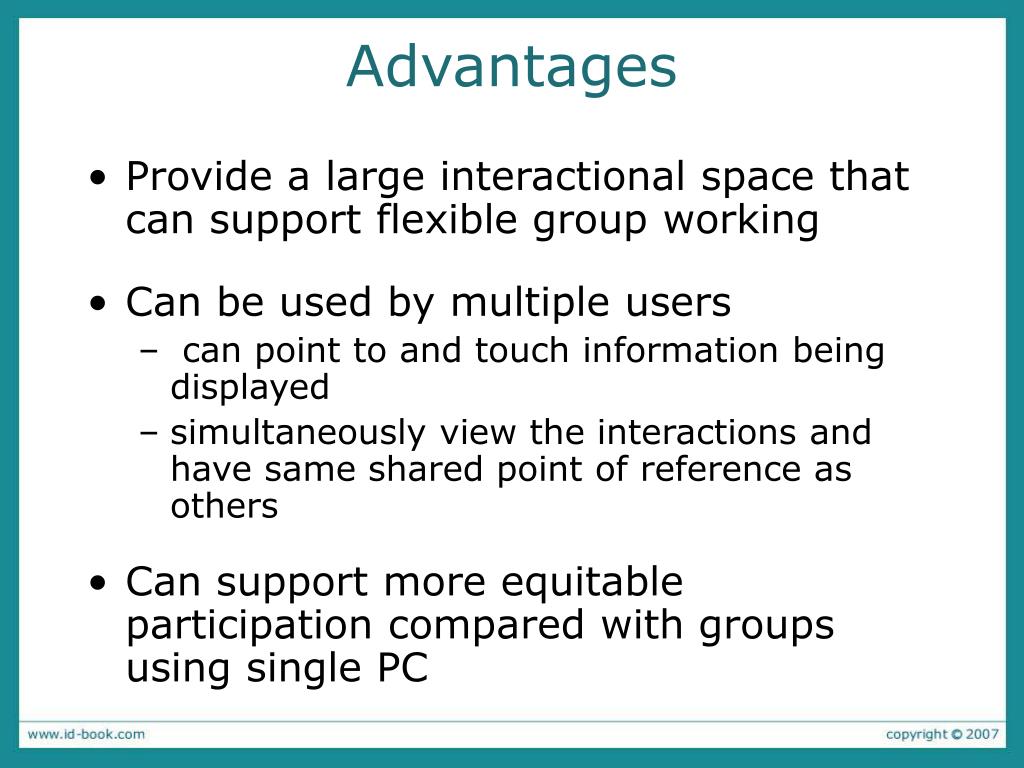 Advantages

• Provide a large interactional space that can support flexible group working

• Can be used by multiple users
– can point to and touch information being displayed
– simultaneously view the interactions and have same shared point of reference as others

• Can support more equitable participation compared with groups using single PC

www.id-book.com

copyright © 2007